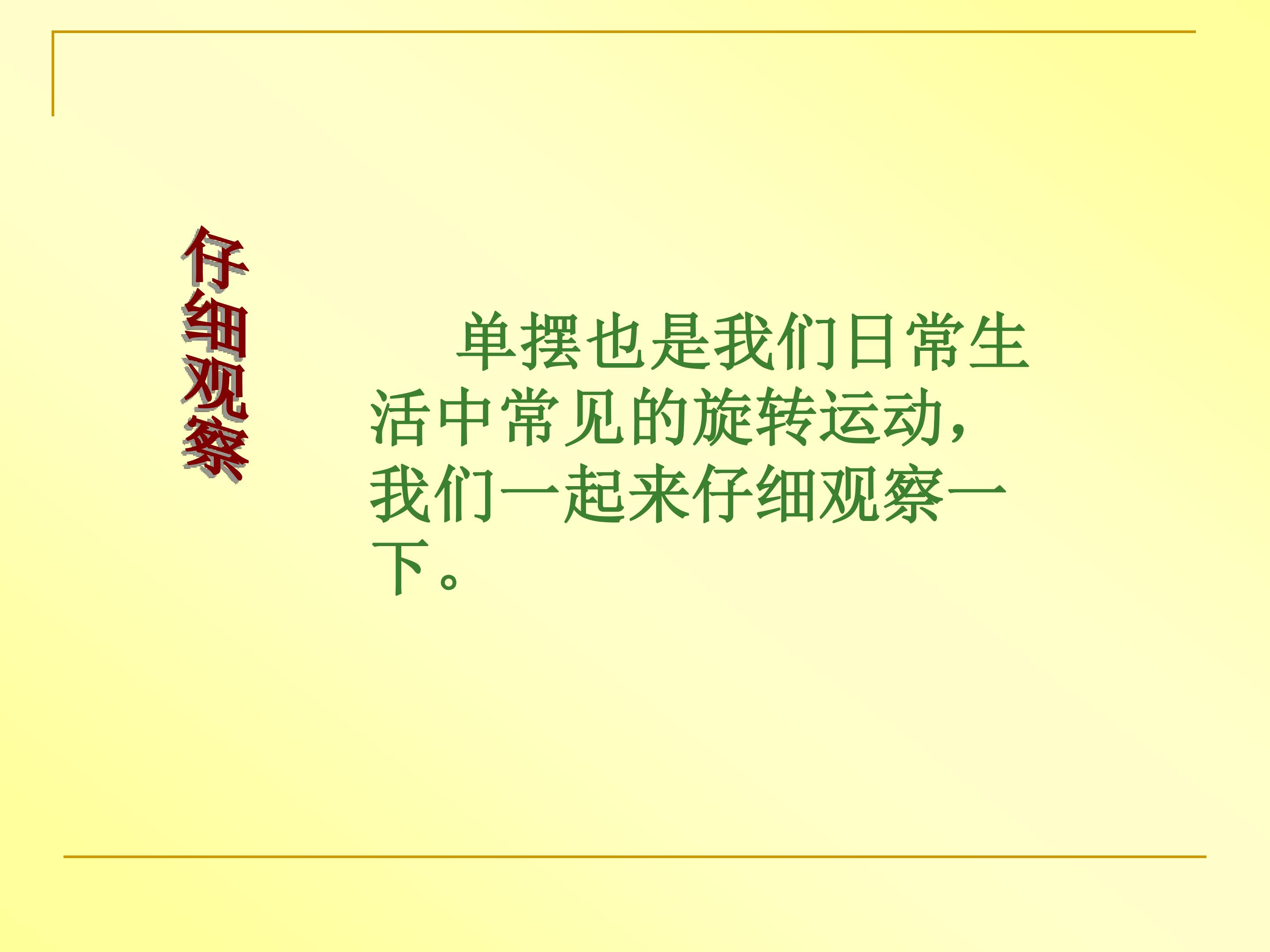 仔细观察

单摆也是我们日常生活中常见的旋转运动，我们一起来仔细观察一下。